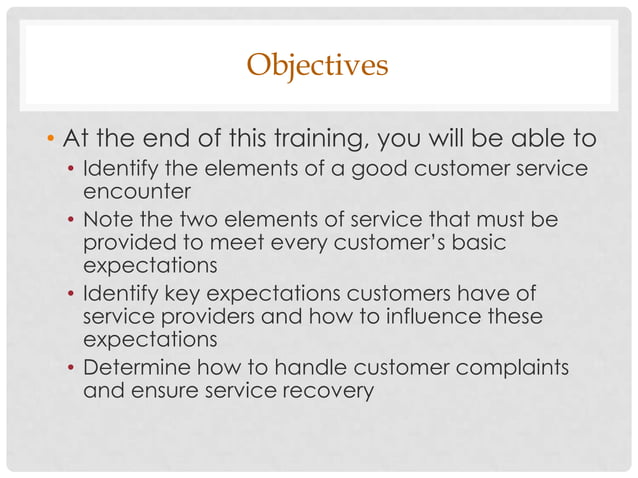 Objectives

• At the end of this training, you will be able to
  • Identify the elements of a good customer service encounter
  • Note the two elements of service that must be provided to meet every customer's basic expectations
  • Identify key expectations customers have of service providers and how to influence these expectations
  • Determine how to handle customer complaints and ensure service recovery